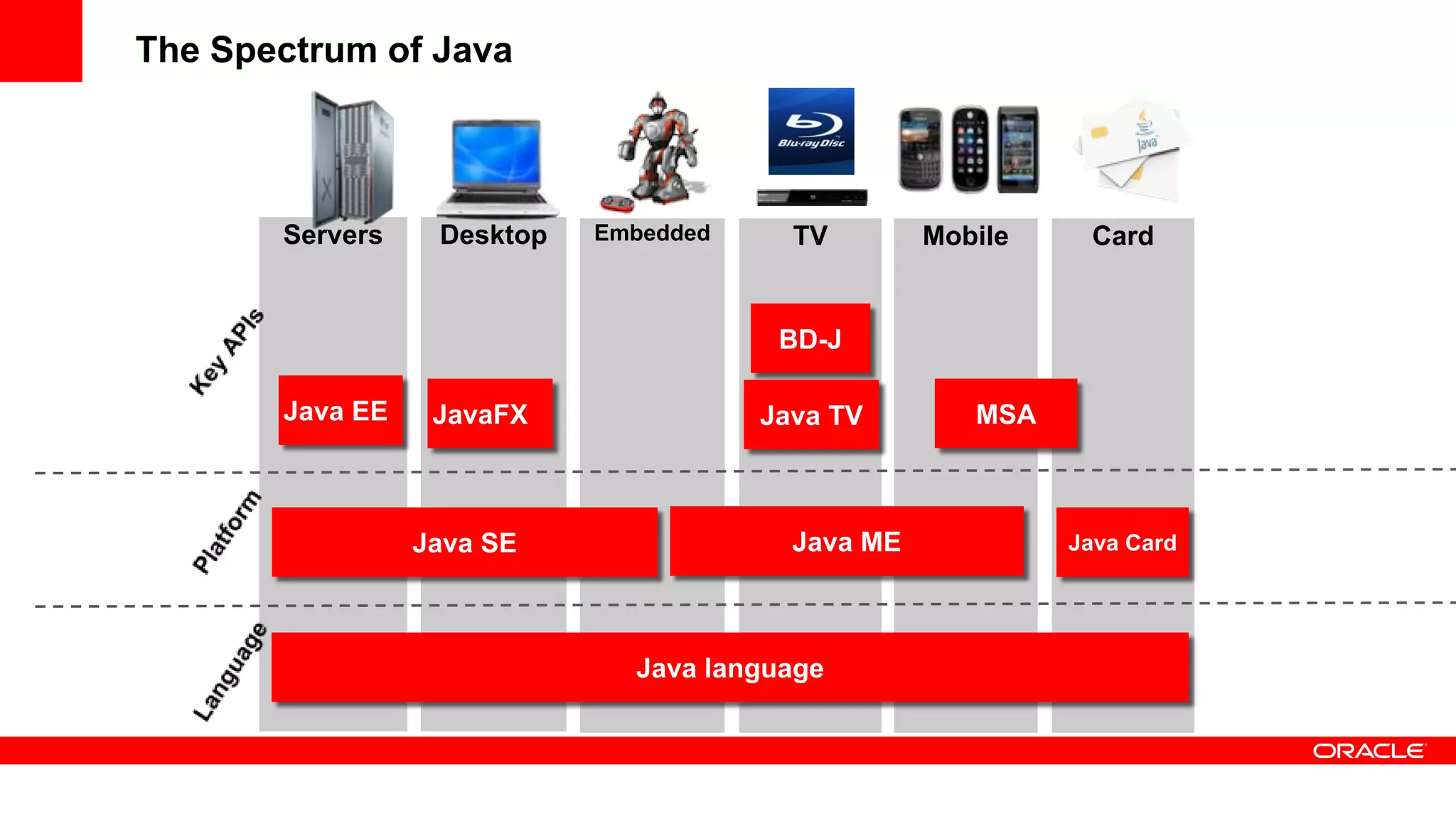 The Spectrum of Java

Blu-ray Disc

Java

Servers

Desktop

Embedded

TV

Mobile

Card

Key APIs

BD-J

Java EE

JavaFX

Java TV

MSA

Platform

Java SE

Java ME

Java Card

Language

Java language

ORACLE